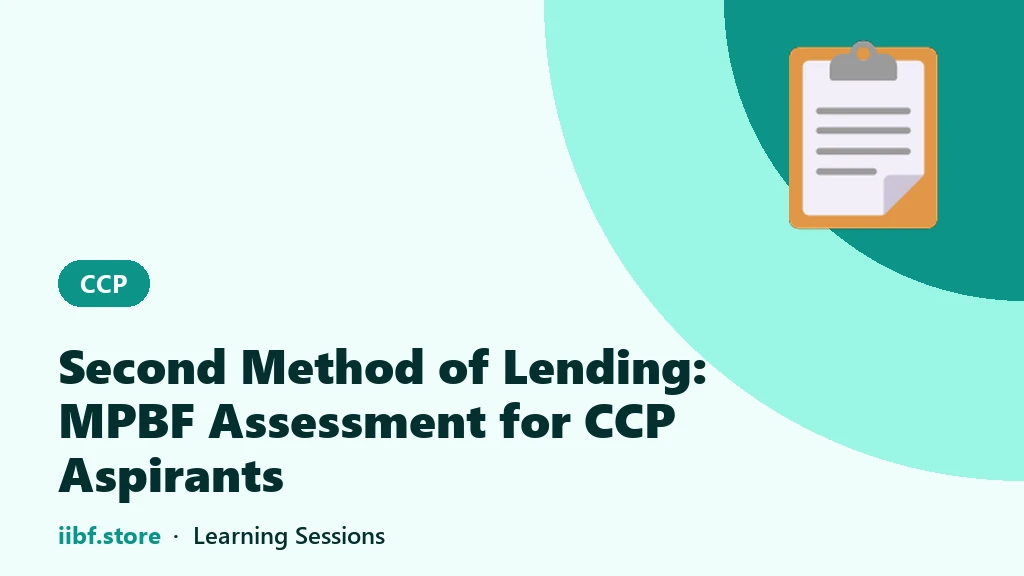 CCP

Second Method of Lending: MPBF Assessment for CCP Aspirants

iibf.store · Learning Sessions